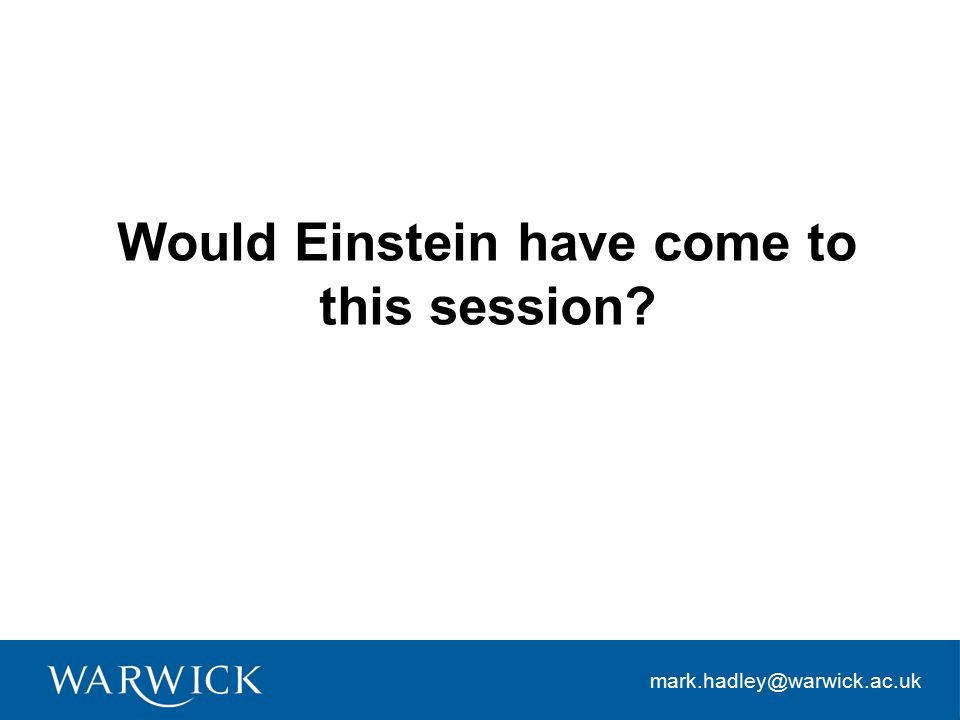 Would Einstein have come to this session?

WARWICK

mark.hadley@warwick.ac.uk